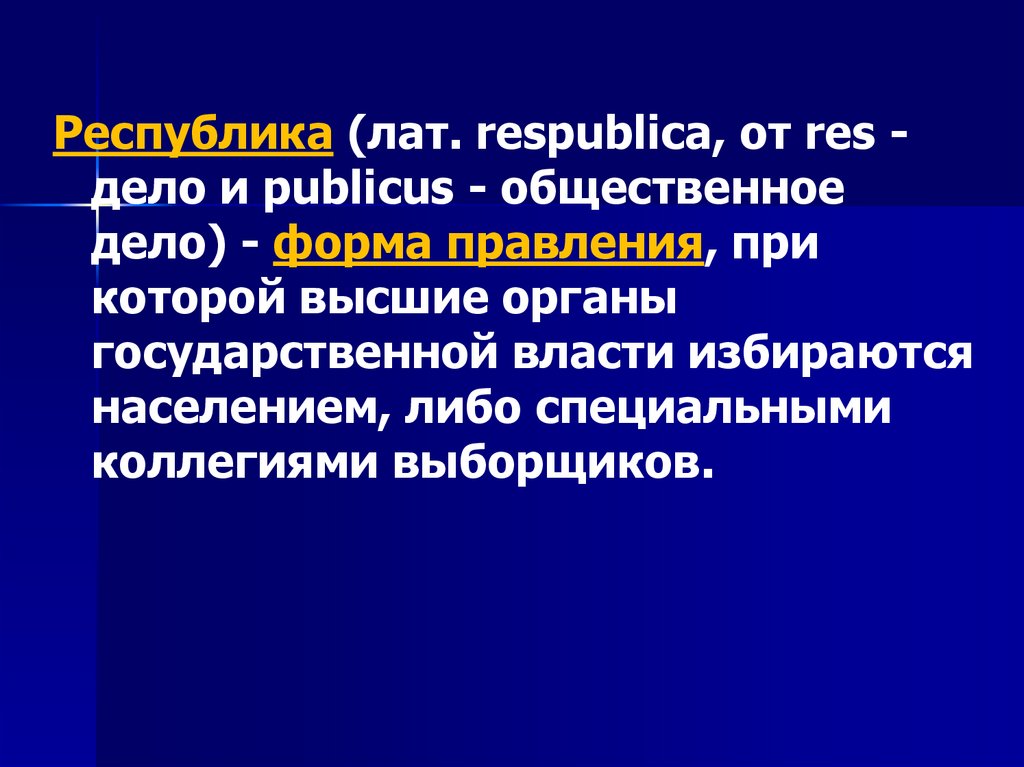 Республика (лат. respublica, от res - дело и publicus - общественное дело) - форма правления, при которой высшие органы государственной власти избираются населением, либо специальными коллегиями выборщиков.